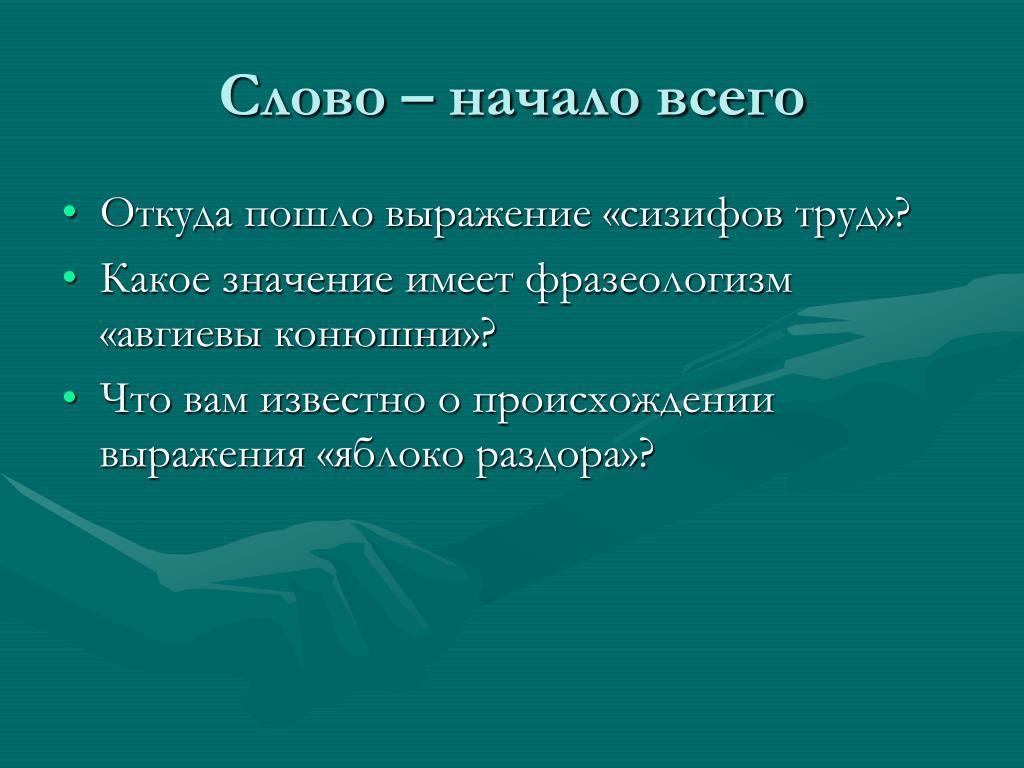 Слово – начало всего

• Откуда пошло выражение «сизифов труд»?
• Какое значение имеет фразеологизм «авгиевы конюшни»?
• Что вам известно о происхождении выражения «яблоко раздора»?